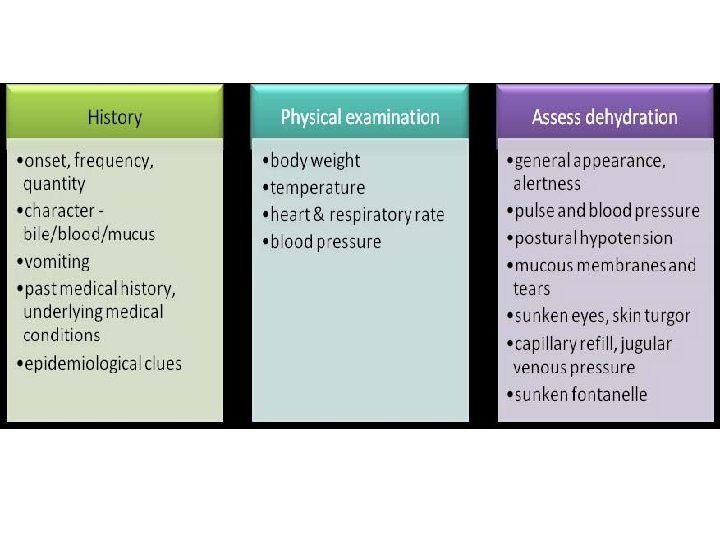 History

•onset, frequency, quantity
•character - bile/blood/mucus
•vomiting
•past medical history, underlying medical conditions
•epidemiological clues

Physical examination

•body weight
•temperature
•heart & respiratory rate
•blood pressure

Assess dehydration

•general appearance, alertness
•pulse and blood pressure
•postural hypotension
•mucous membranes and tears
•sunken eyes, skin turgor
•capillary refill, jugular venous pressure
•sunken fontanelle